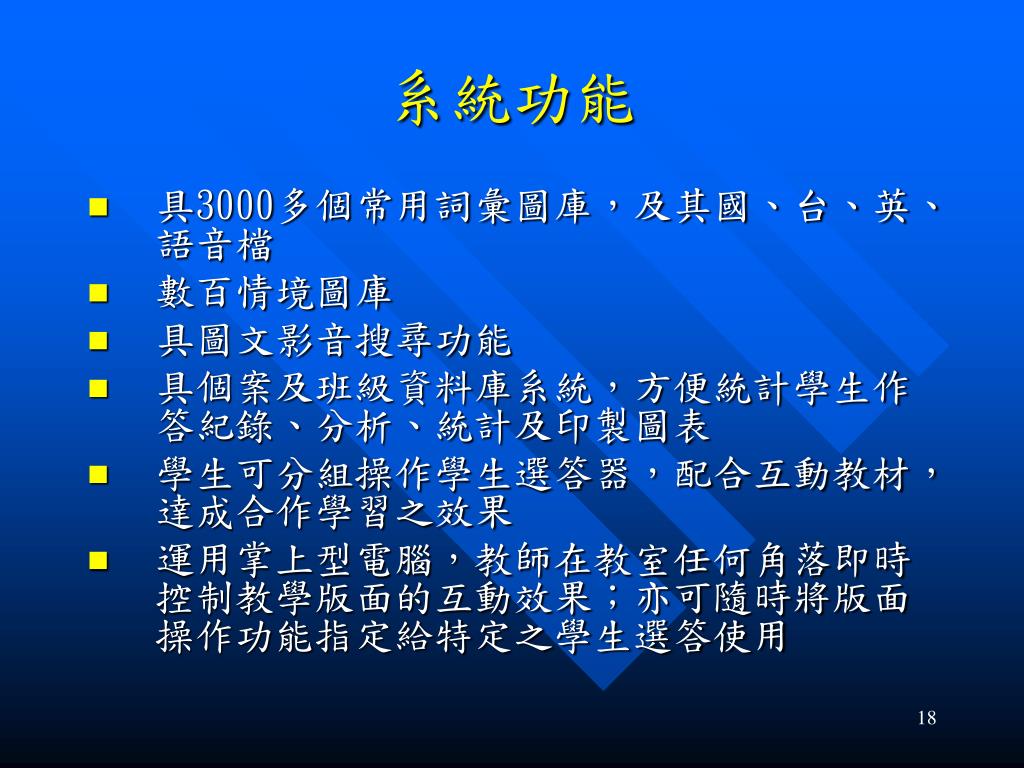 系統功能

■ 具3000多個常用詞彙圖庫，及其國、台、英、語音檔
■ 數百情境圖庫
■ 具圖文影音搜尋功能
■ 具個案及班級資料庫系統，方便統計學生作答紀錄、分析、統計及印製圖表
■ 學生可分組操作學生選答器，配合互動教材，達成合作學習之效果
■ 運用掌上型電腦，教師在教室任何角落即時控制教學版面的互動效果；亦可隨時將版面操作功能指定給特定之學生選答使用

18